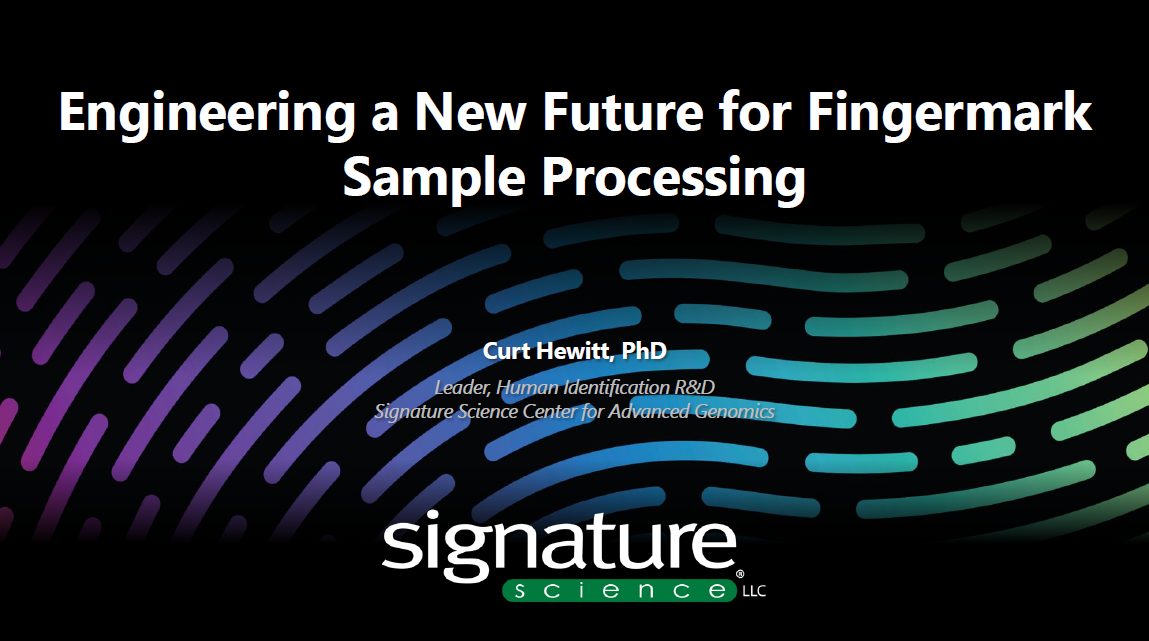 Engineering a New Future for Fingermark Sample Processing

Curt Hewitt, PhD

Leader, Human Identification R&D
Signature Science Center for Advanced Genomics

signature
science® LLC